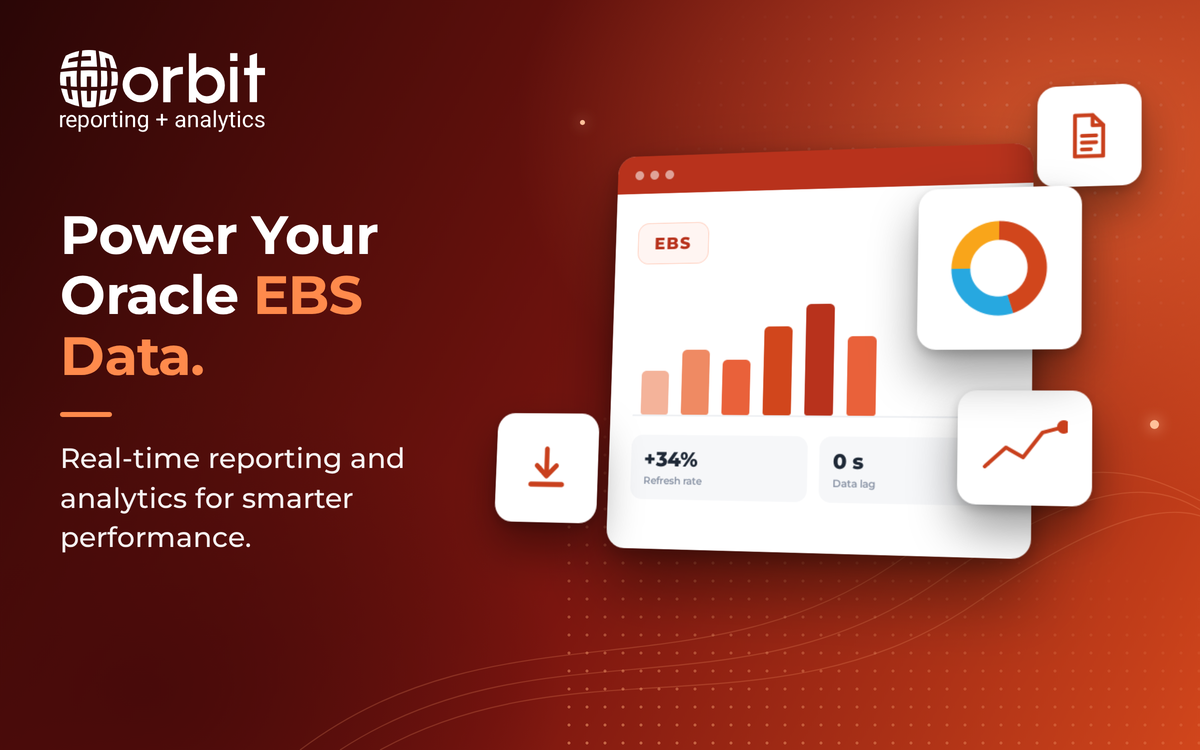 orbit
reporting + analytics

Power Your Oracle EBS Data.

Real-time reporting and analytics for smarter performance.

EBS

+34%
Refresh rate

0 s
Data lag